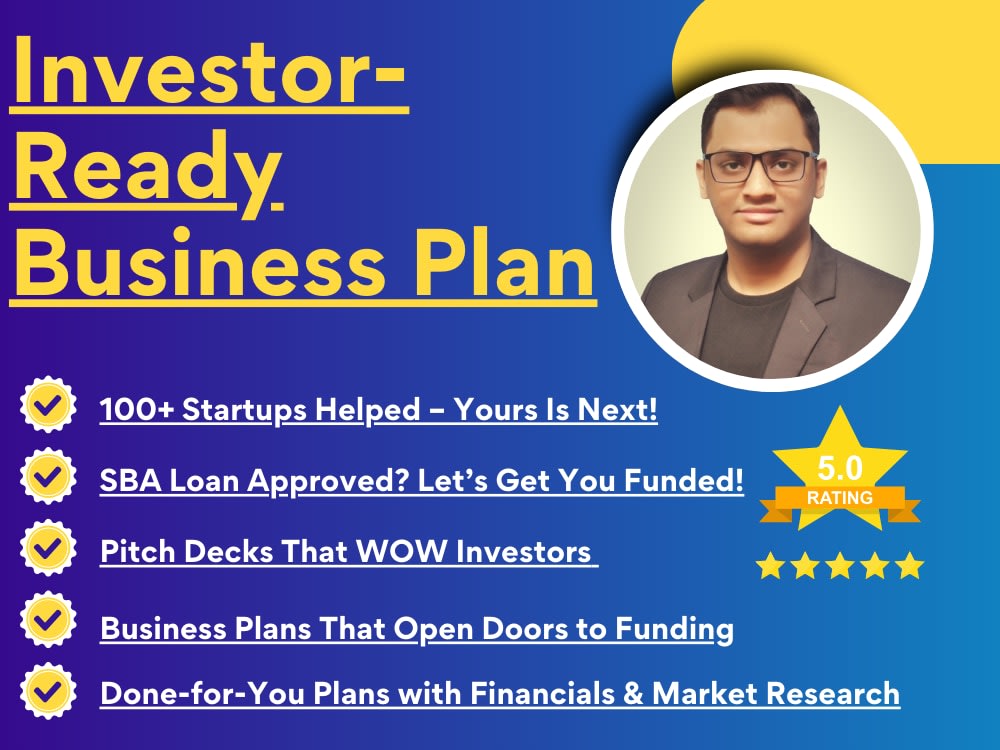 Investor-Ready Business Plan

100+ Startups Helped – Yours Is Next!

SBA Loan Approved? Let's Get You Funded!

Pitch Decks That WOW Investors

Business Plans That Open Doors to Funding

Done-for-You Plans with Financials & Market Research

5.0
RATING